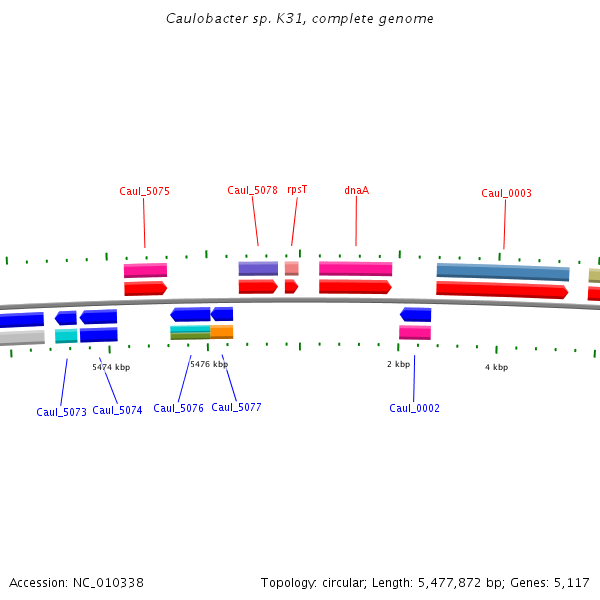 Caulobacter sp. K31, complete genome

Caul_5075

Caul_5078

rpsT

dnaA

Caul_0003

5474 kbp

5476 kbp

2 kbp

4 kbp

Caul_5073

Caul_5074

Caul_5076

Caul_5077

Caul_0002

Accession: NC_010338

Topology: circular; Length: 5,477,872 bp; Genes: 5,117